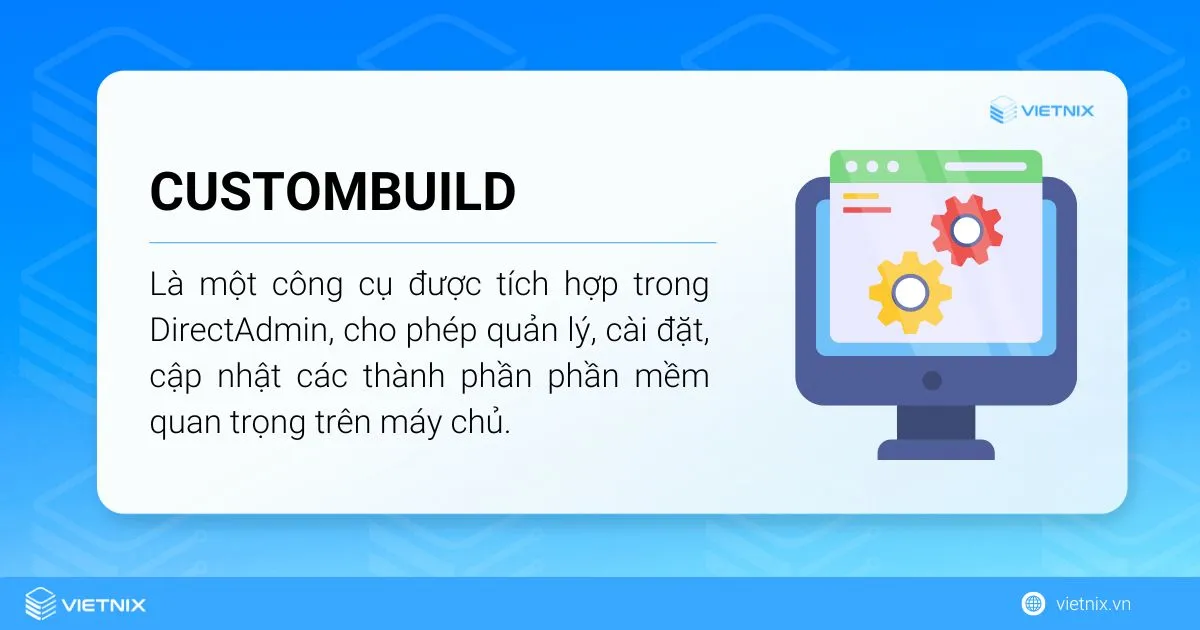 VIETNIX

CUSTOMBUILD

Là một công cụ được tích hợp trong DirectAdmin, cho phép quản lý, cài đặt, cập nhật các thành phần phần mềm quan trọng trên máy chủ.

VIETNIX

vietnix.vn